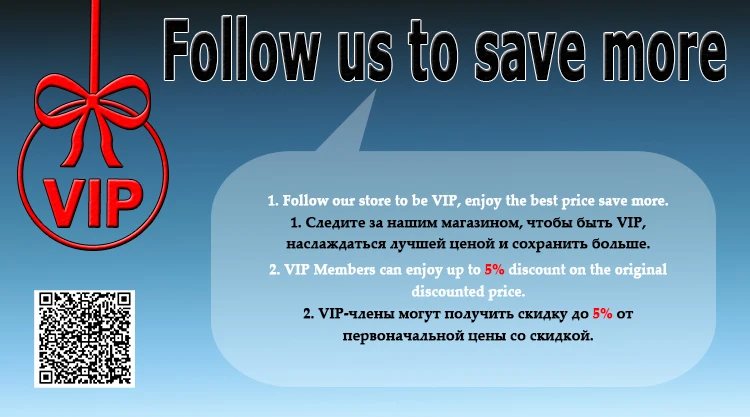 Follow us to save more

VIP

1. Follow our store to be VIP, enjoy the best price save more.
1. Следите за нашим магазином, чтобы быть VIP, наслаждаться лучшей ценой и сохранить больше.
2. VIP Members can enjoy up to 5% discount on the original discounted price.
2. VIP-члены могут получить скидку до 5% от первоначальной цены со скидкой.